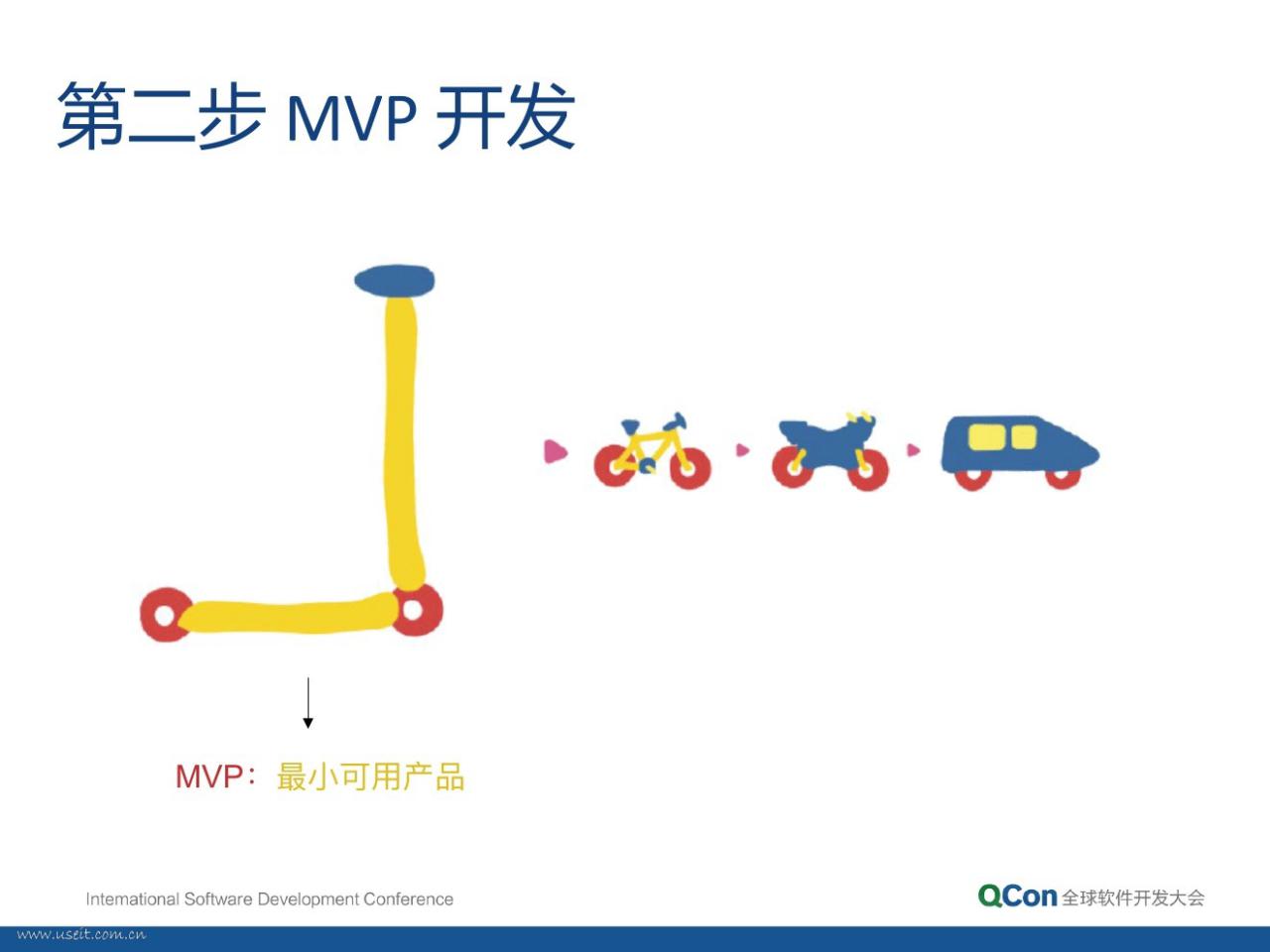 第二步 MVP 开发

MVP：最小可用产品

International Software Development Conference

QCon 全球软件开发大会

www.useit.com.cn